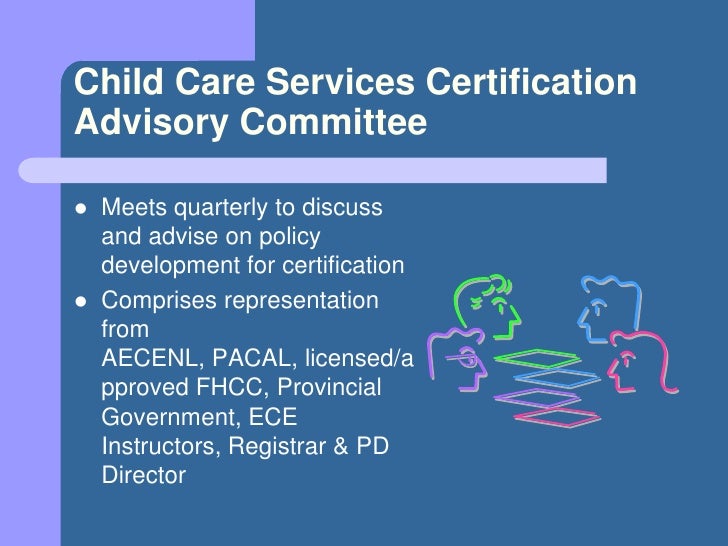 Child Care Services Certification Advisory Committee

- Meets quarterly to discuss and advise on policy development for certification
- Comprises representation from AECENL, PACAL, licensed/approved FHCC, Provincial Government, ECE Instructors, Registrar & PD Director